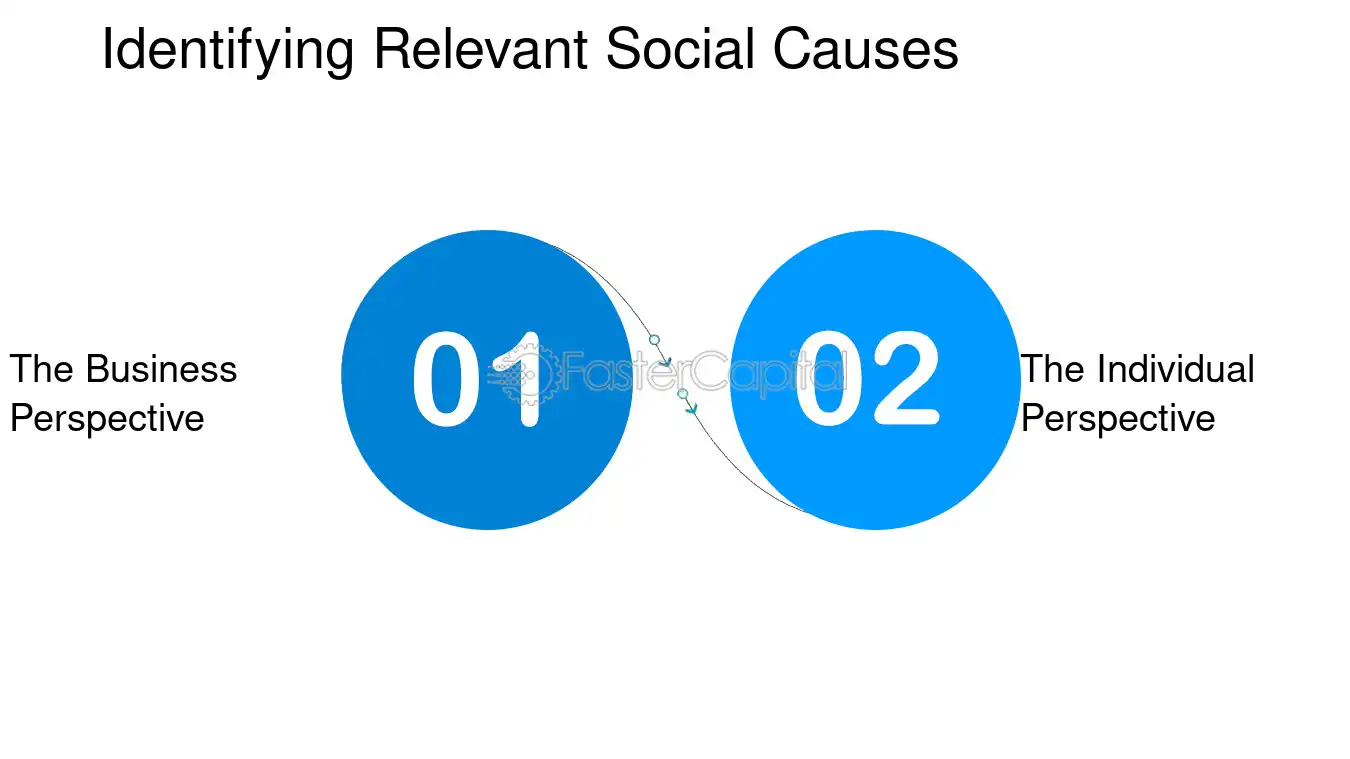 Identifying Relevant Social Causes

The Business Perspective

01

02

The Individual Perspective

FasterCapital